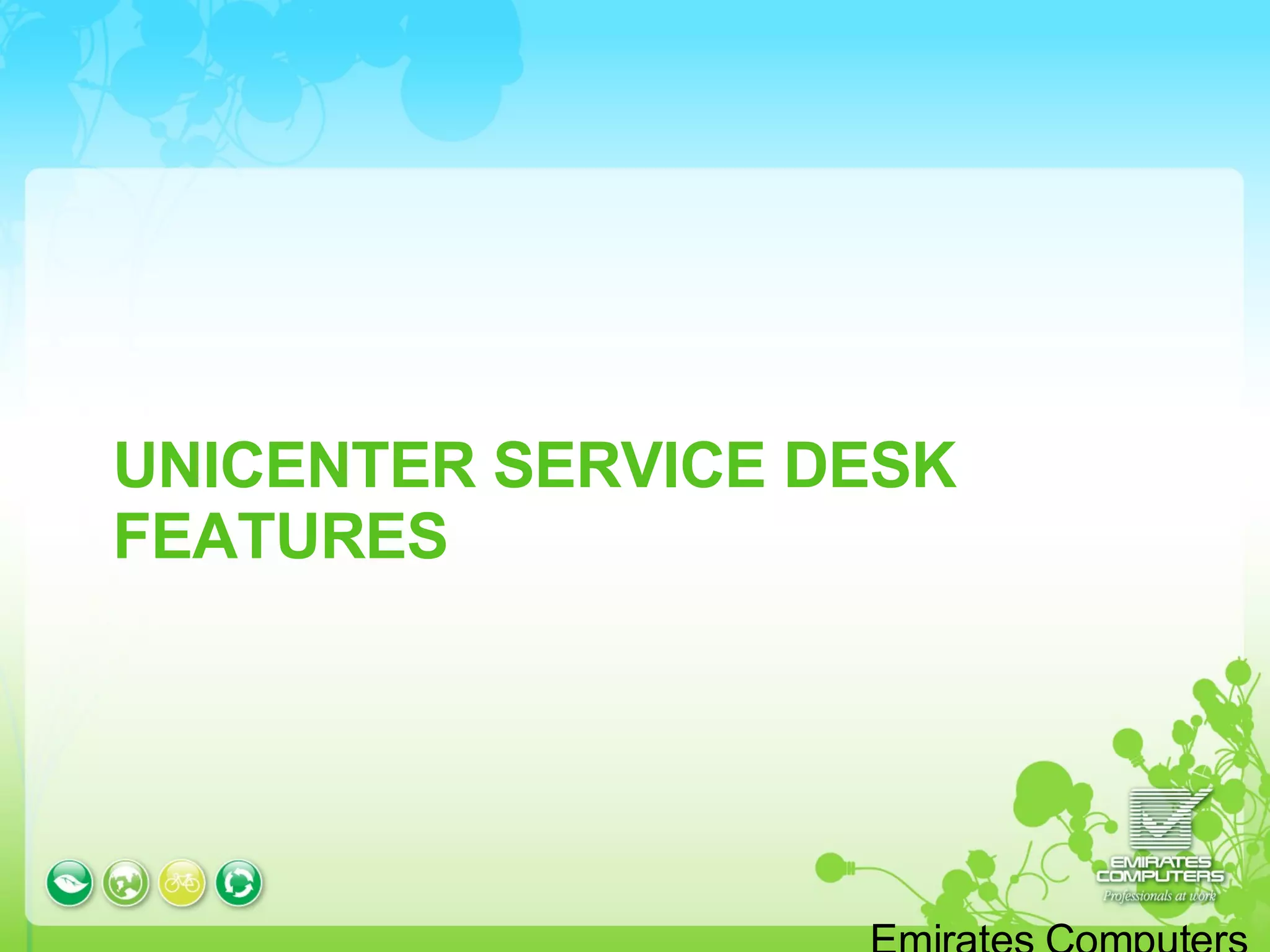 UNICENTER SERVICE DESK FEATURES

EMIRATES COMPUTERS
Professionals at work

Emirates Computers